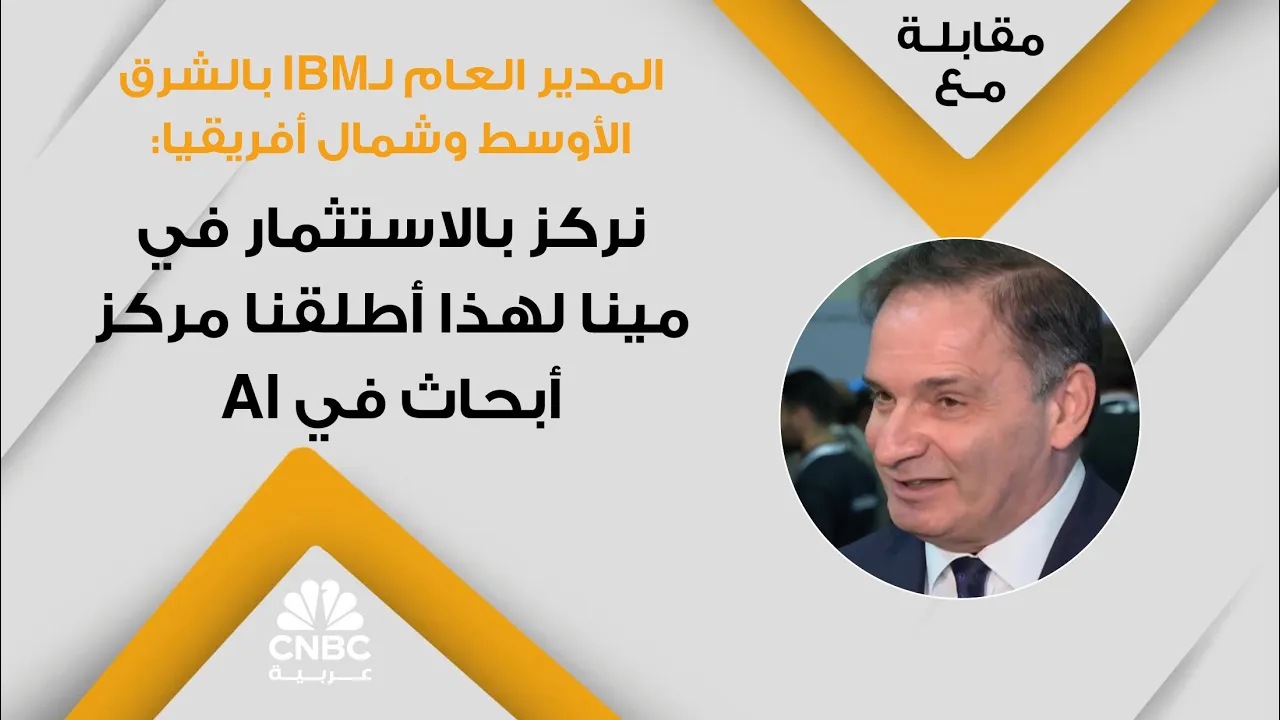 مقابلة مع

المدير العام لـIBM بالشرق الأوسط وشمال أفريقيا:

نركز بالاستثمار في مينا لهذا أطلقنا مركز أبحاث في AI

CNBC
عربية